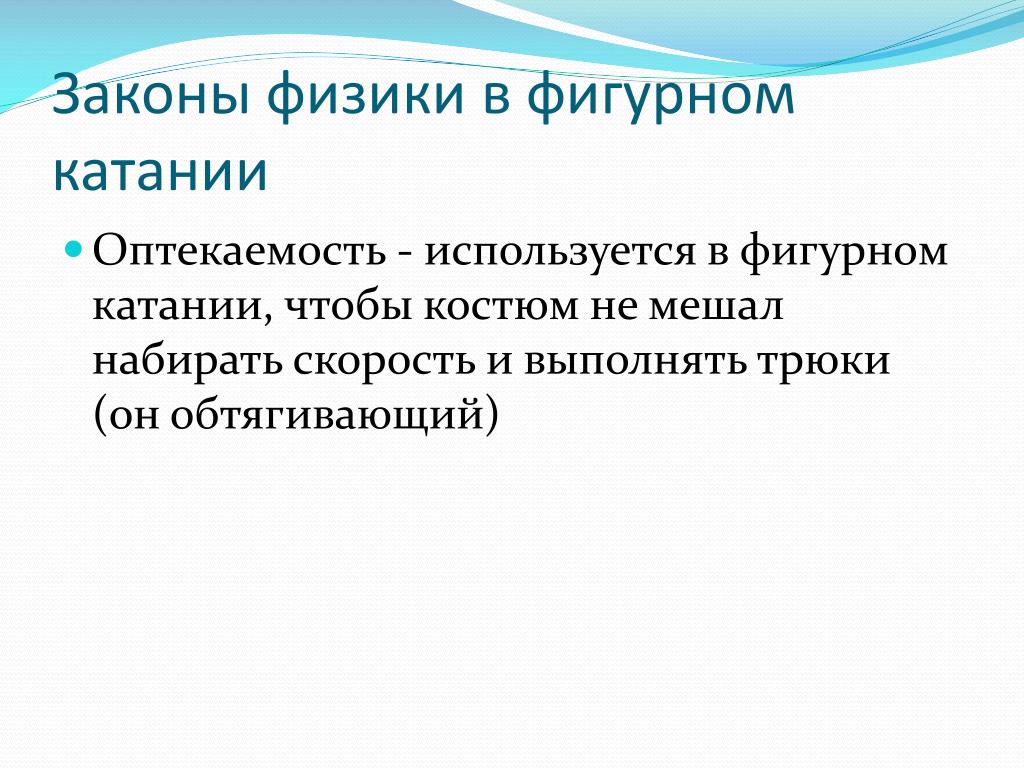 Законы физики в фигурном катании

Оптекаемость - используется в фигурном катании, чтобы костюм не мешал набирать скорость и выполнять трюки (он обтягивающий)